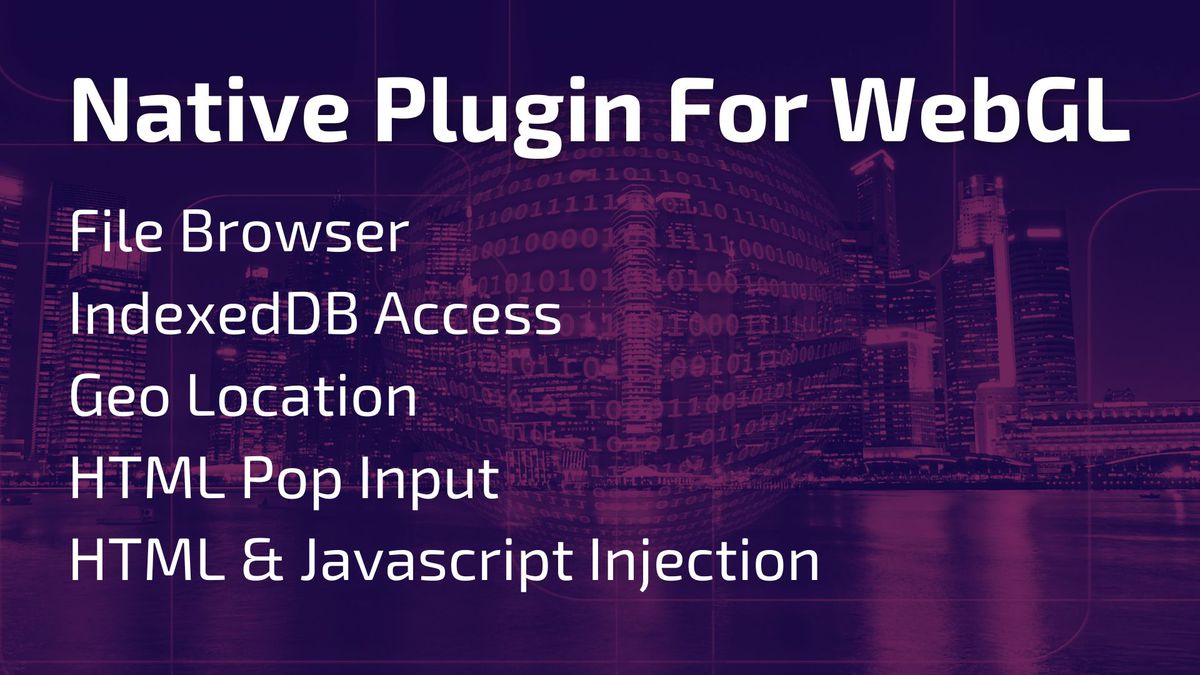 Native Plugin For WebGL

File Browser
IndexedDB Access
Geo Location
HTML Pop Input
HTML & Javascript Injection